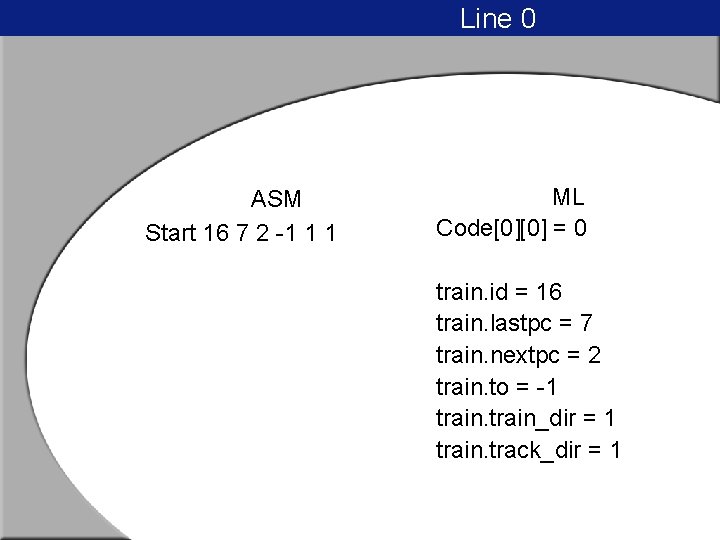 Line 0

ASM
Start 16 7 2 -1 1 1

ML
Code[0][0] = 0

train.id = 16
train.lastpc = 7
train.nextpc = 2
train.to = -1
train.train_dir = 1
train.track_dir = 1